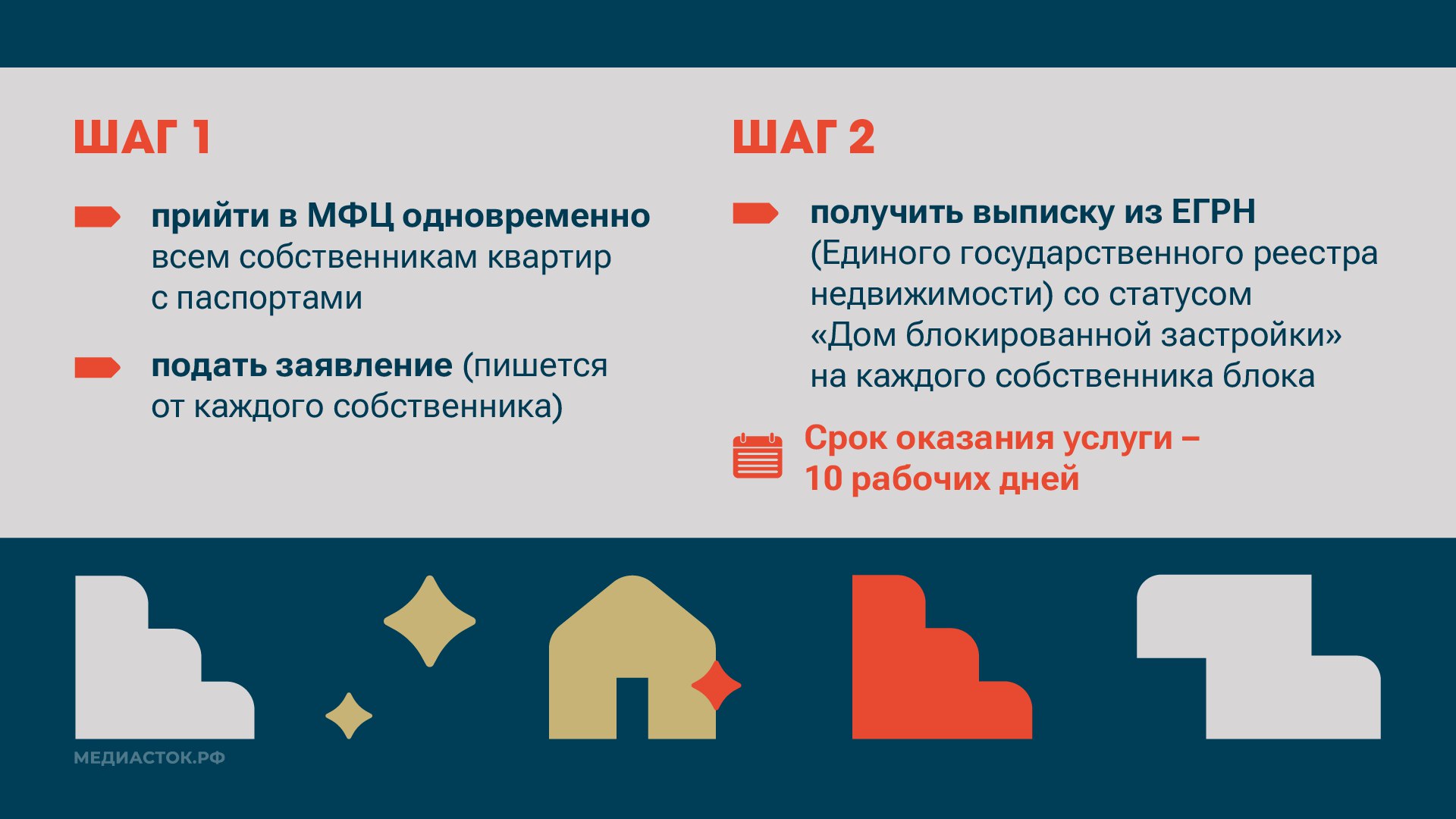 ШАГ 1

прийти в МФЦ одновременно всем собственникам квартир с паспортами

подать заявление (пишется от каждого собственника)

ШАГ 2

получить выписку из ЕГРН (Единого государственного реестра недвижимости) со статусом «Дом блокированной застройки» на каждого собственника блока

Срок оказания услуги – 10 рабочих дней

МЕДИАСТОК.РФ